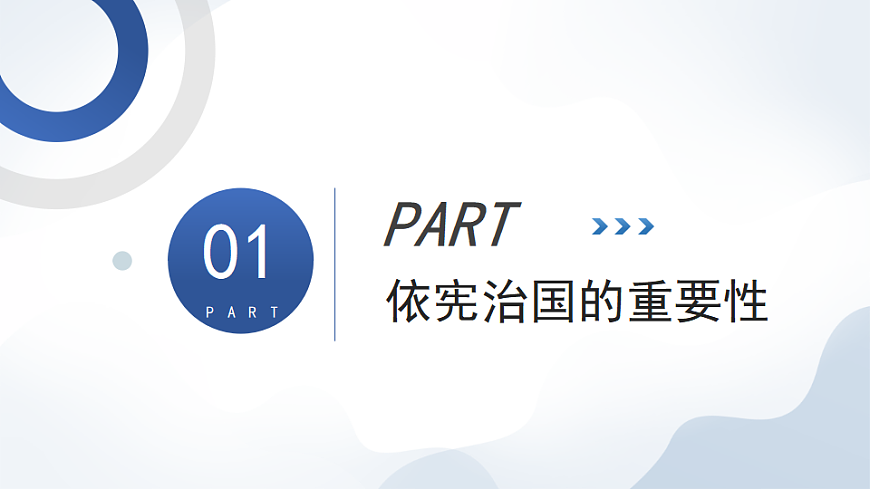 01
PART

PART
依宪治国的重要性